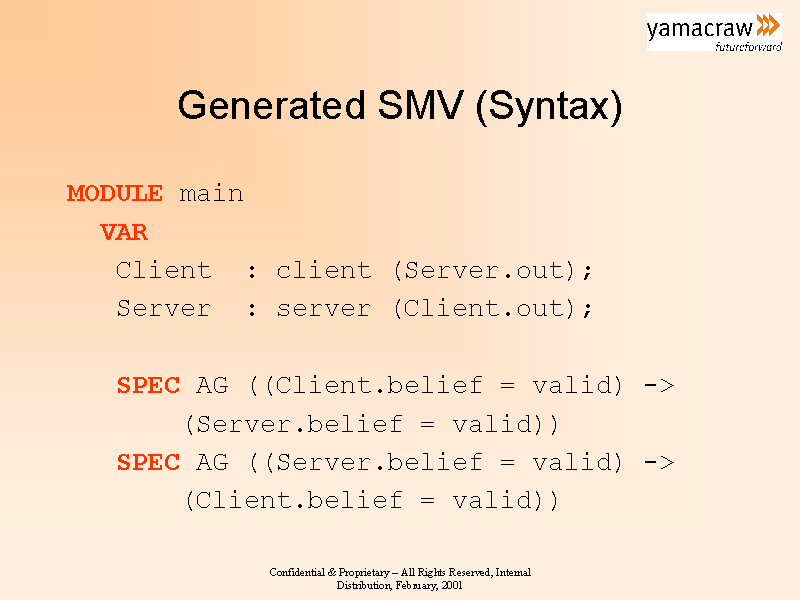 yamacraw
futureforward

Generated SMV (Syntax)

MODULE main
VAR
Client : client (Server.out);
Server : server (Client.out);

SPEC AG ((Client.belief = valid) ->
(Server.belief = valid))
SPEC AG ((Server.belief = valid) ->
(Client.belief = valid))

Confidential & Proprietary – All Rights Reserved, Internal Distribution, February, 2001